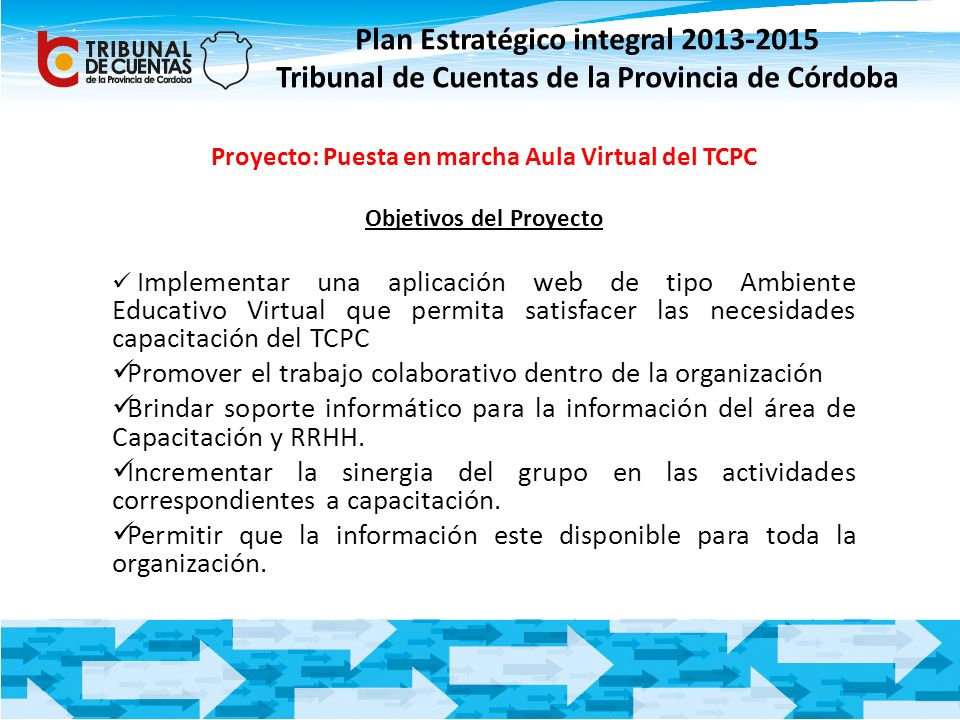 TRIBUNAL DE CUENTAS
de la Provincia de Córdoba

Plan Estratégico integral 2013-2015
Tribunal de Cuentas de la Provincia de Córdoba

Proyecto: Puesta en marcha Aula Virtual del TCPC

Objetivos del Proyecto

✓ Implementar una aplicación web de tipo Ambiente Educativo Virtual que permita satisfacer las necesidades capacitación del TCPC

✓Promover el trabajo colaborativo dentro de la organización

✓Brindar soporte informático para la información del área de Capacitación y RRHH.

✓Incrementar la sinergia del grupo en las actividades correspondientes a capacitación.

✓Permitir que la información este disponible para toda la organización.